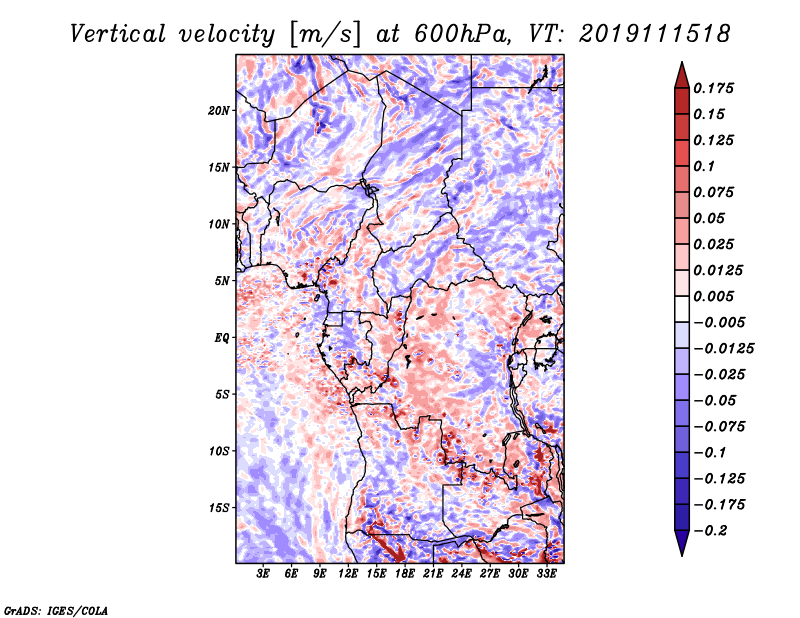 Vertical velocity [m/s] at 600hPa, VT: 2019111518

20N
15N
10N
5N
EQ
5S
10S
15S

3E 6E 9E 12E 15E 18E 21E 24E 27E 30E 33E

0.175
0.15
0.125
0.1
0.075
0.05
0.025
0.0125
0.005
−0.005
−0.0125
−0.025
−0.05
−0.075
−0.1
−0.125
−0.175
−0.2

GrADS: IGES/COLA